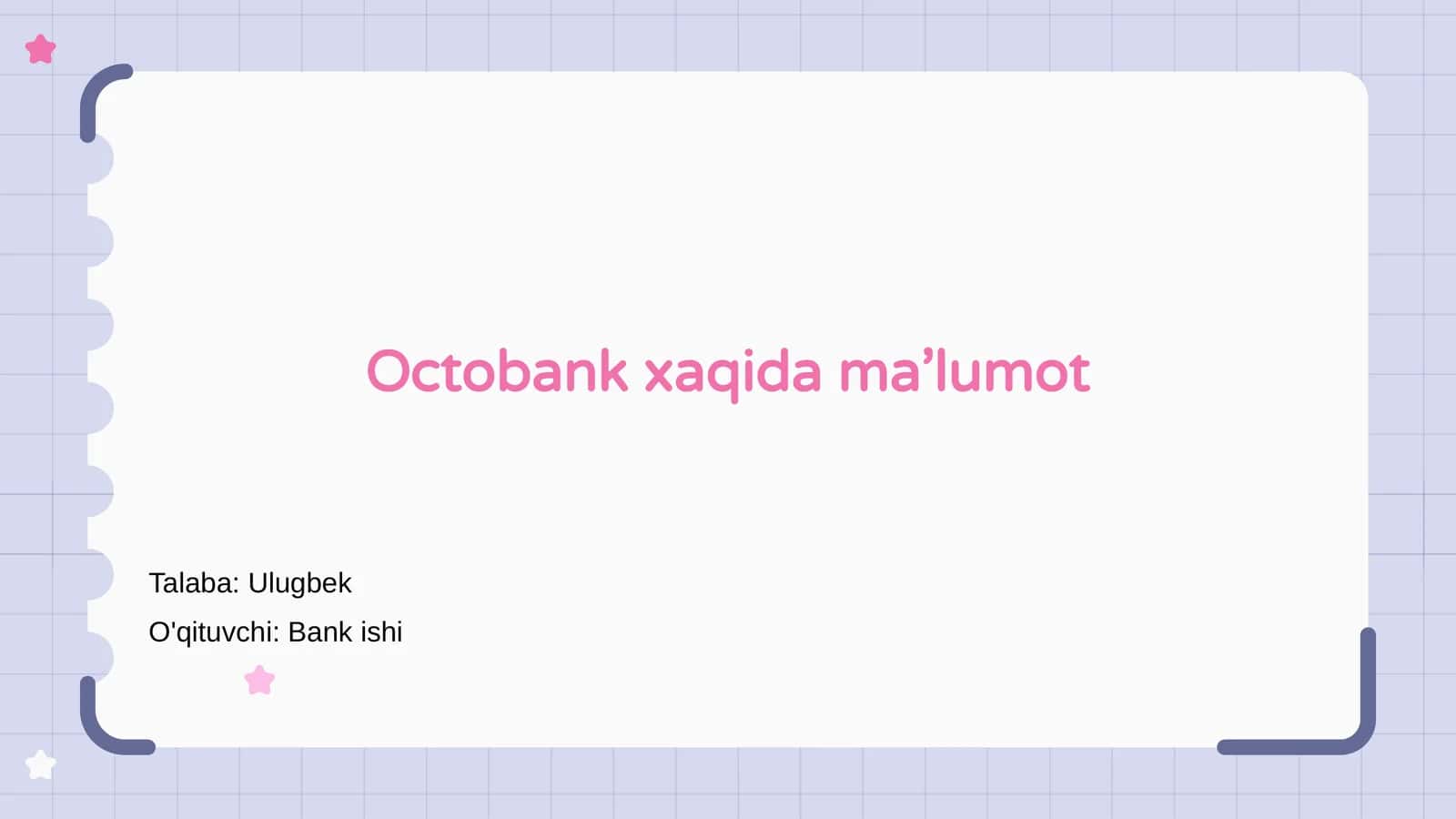 Octobank xaqida ma’lumot

Talaba: Ulugbek

O'qituvchi: Bank ishi